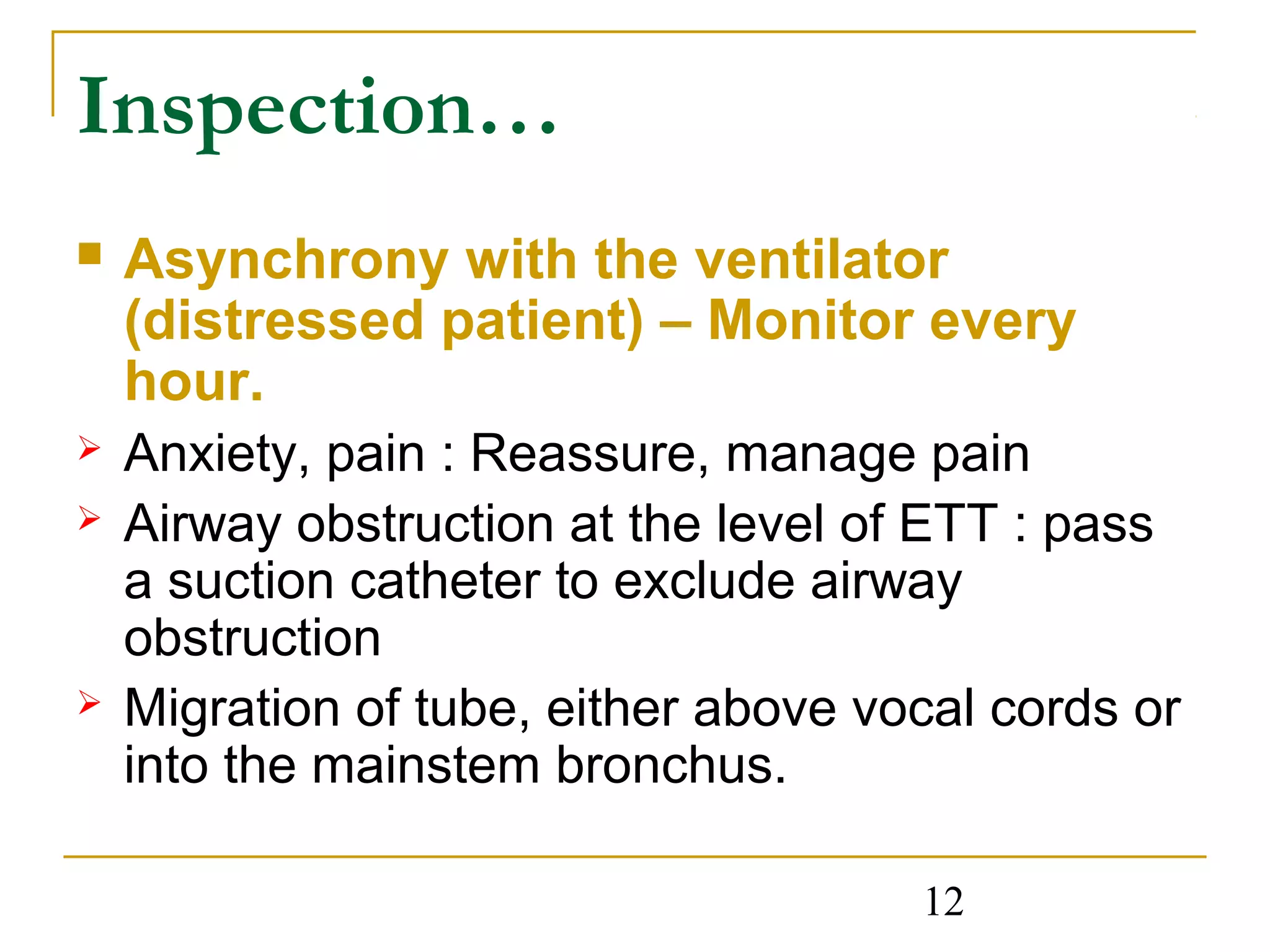 Inspection…

Asynchrony with the ventilator (distressed patient) – Monitor every hour.

Anxiety, pain : Reassure, manage pain

Airway obstruction at the level of ETT : pass a suction catheter to exclude airway obstruction

Migration of tube, either above vocal cords or into the mainstem bronchus.

12